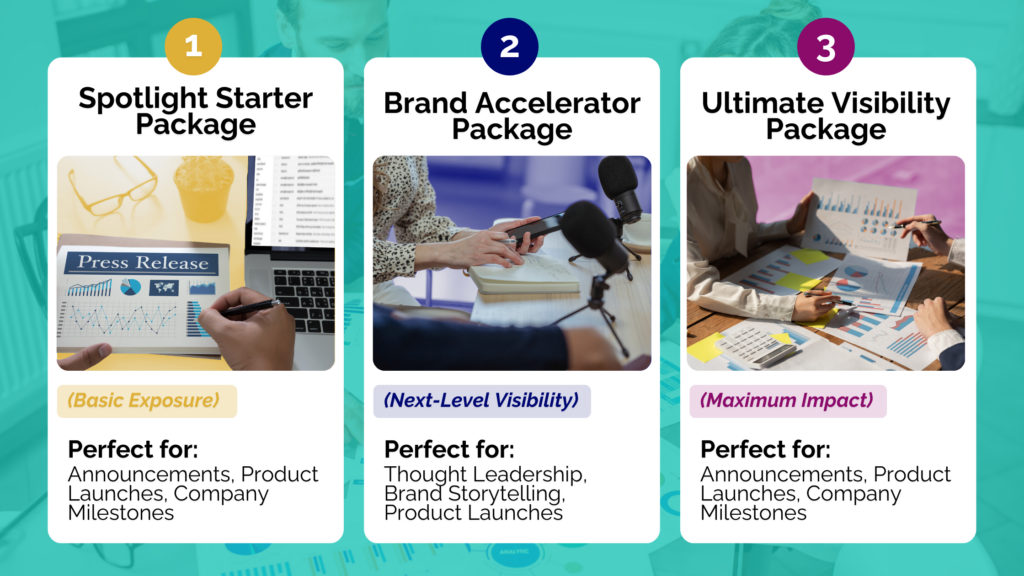 1

Spotlight Starter Package

Press Release

(Basic Exposure)

Perfect for:

Announcements, Product Launches, Company Milestones

2

Brand Accelerator Package

(Next-Level Visibility)

Perfect for:

Thought Leadership, Brand Storytelling, Product Launches

3

Ultimate Visibility Package

(Maximum Impact)

Perfect for:

Announcements, Product Launches, Company Milestones